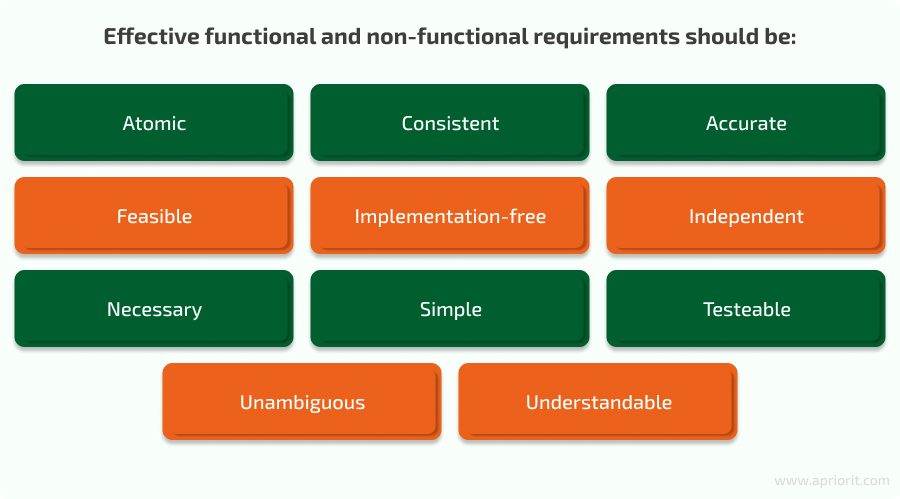 Effective functional and non-functional requirements should be:

Atomic

Consistent

Accurate

Feasible

Implementation-free

Independent

Necessary

Simple

Testeable

Unambiguous

Understandable

www.apriorit.com